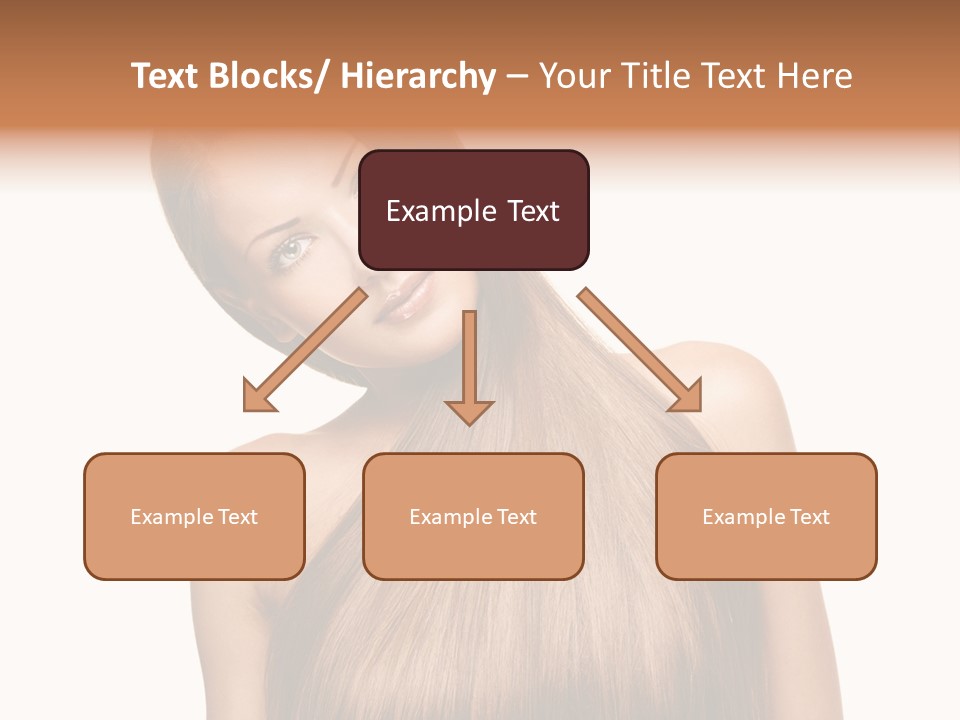 Text Blocks/ Hierarchy – Your Title Text Here

Example Text

Example Text

Example Text

Example Text